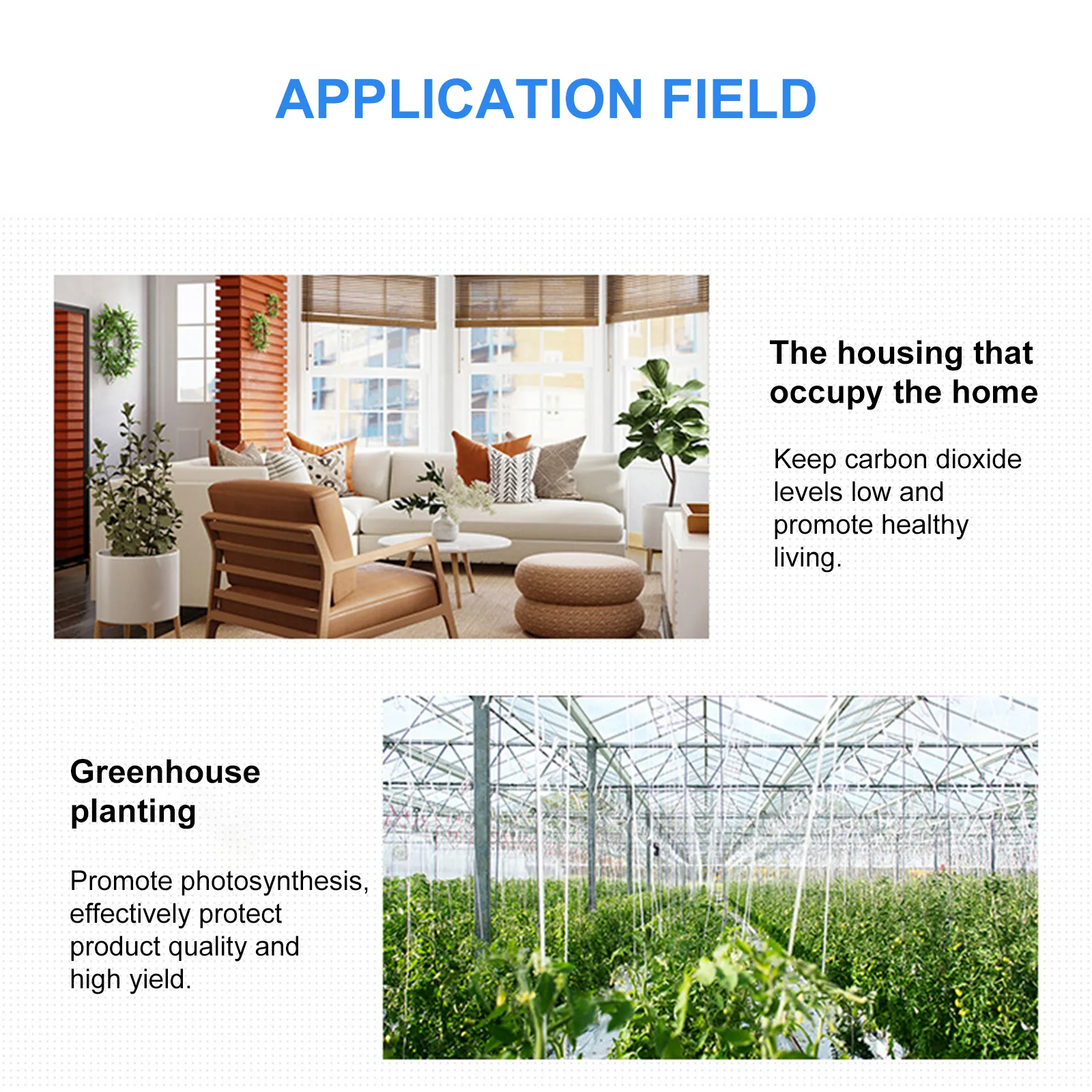 APPLICATION FIELD

The housing that occupy the home

Keep carbon dioxide levels low and promote healthy living.

Greenhouse planting

Promote photosynthesis, effectively protect product quality and high yield.